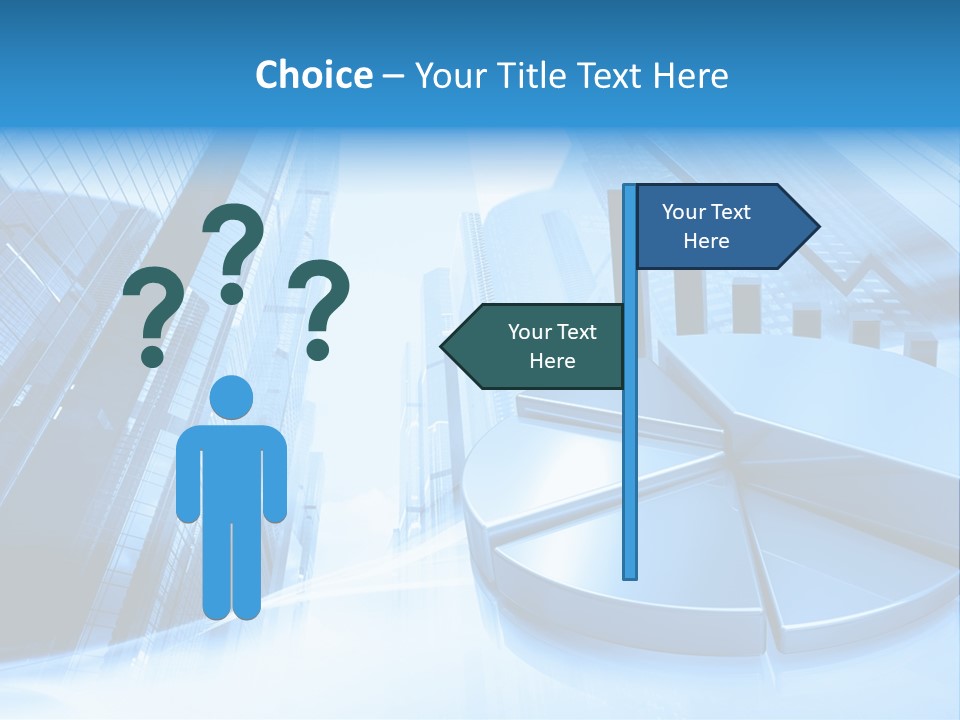 Choice – Your Title Text Here

? ? ?

Your Text Here

Your Text Here